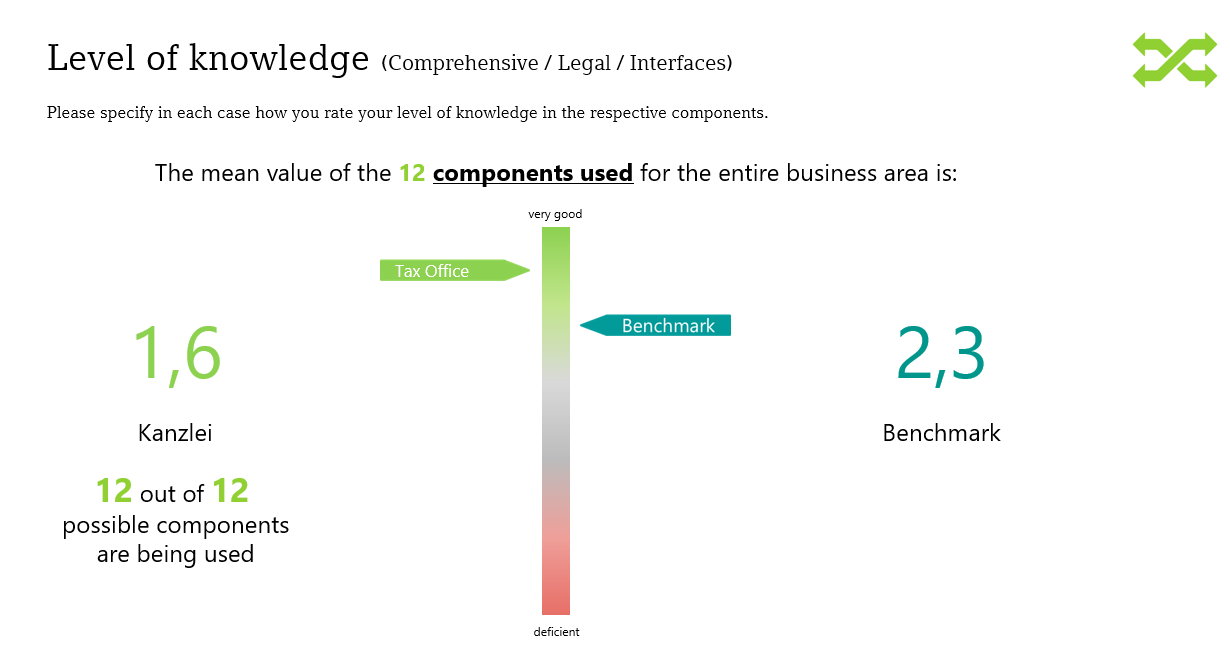 Level of knowledge (Comprehensive / Legal / Interfaces)

Please specify in each case how you rate your level of knowledge in the respective components.

The mean value of the 12 components used for the entire business area is:

very good

Tax Office

Benchmark

1,6

Kanzlei

12 out of 12 possible components are being used

2,3

Benchmark

deficient